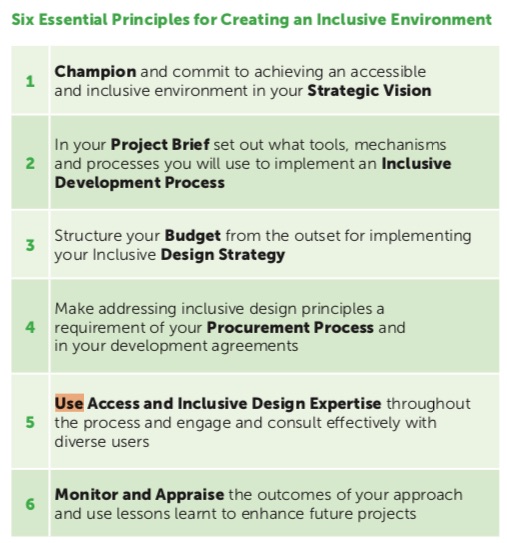 Six Essential Principles for Creating an Inclusive Environment

| | |
|---|---|
| 1 | Champion and commit to achieving an accessible and inclusive environment in your Strategic Vision |
| 2 | In your Project Brief set out what tools, mechanisms and processes you will use to implement an Inclusive Development Process |
| 3 | Structure your Budget from the outset for implementing your Inclusive Design Strategy |
| 4 | Make addressing inclusive design principles a requirement of your Procurement Process and in your development agreements |
| 5 | Use Access and Inclusive Design Expertise throughout the process and engage and consult effectively with diverse users |
| 6 | Monitor and Appraise the outcomes of your approach and use lessons learnt to enhance future projects |